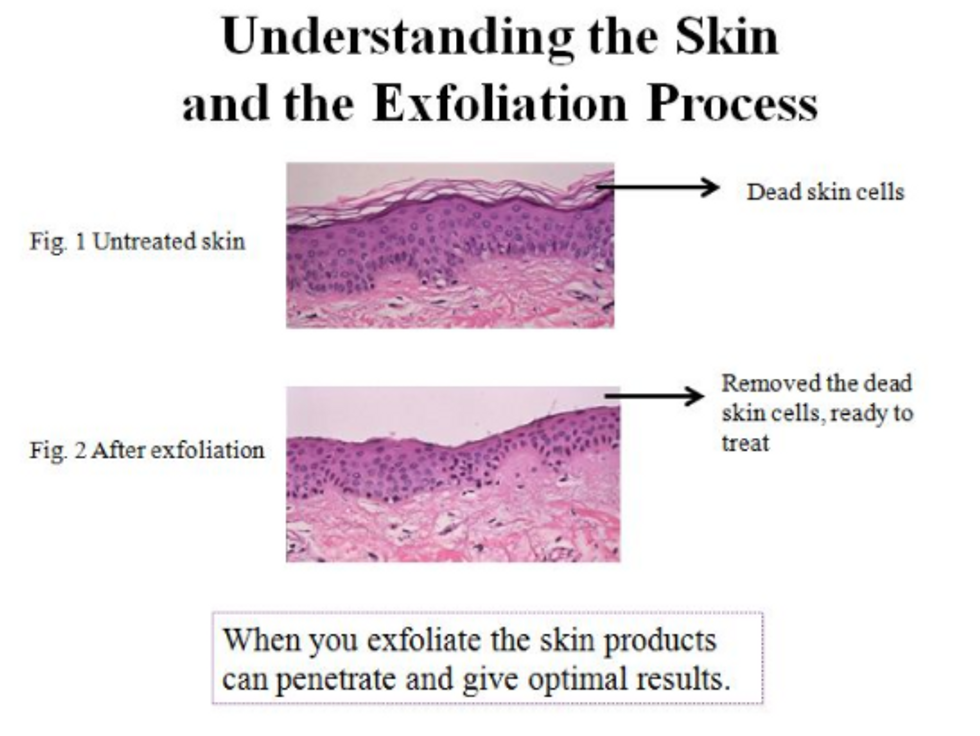 Understanding the Skin and the Exfoliation Process

Fig. 1 Untreated skin

Dead skin cells

Fig. 2 After exfoliation

Removed the dead skin cells, ready to treat

When you exfoliate the skin products can penetrate and give optimal results.